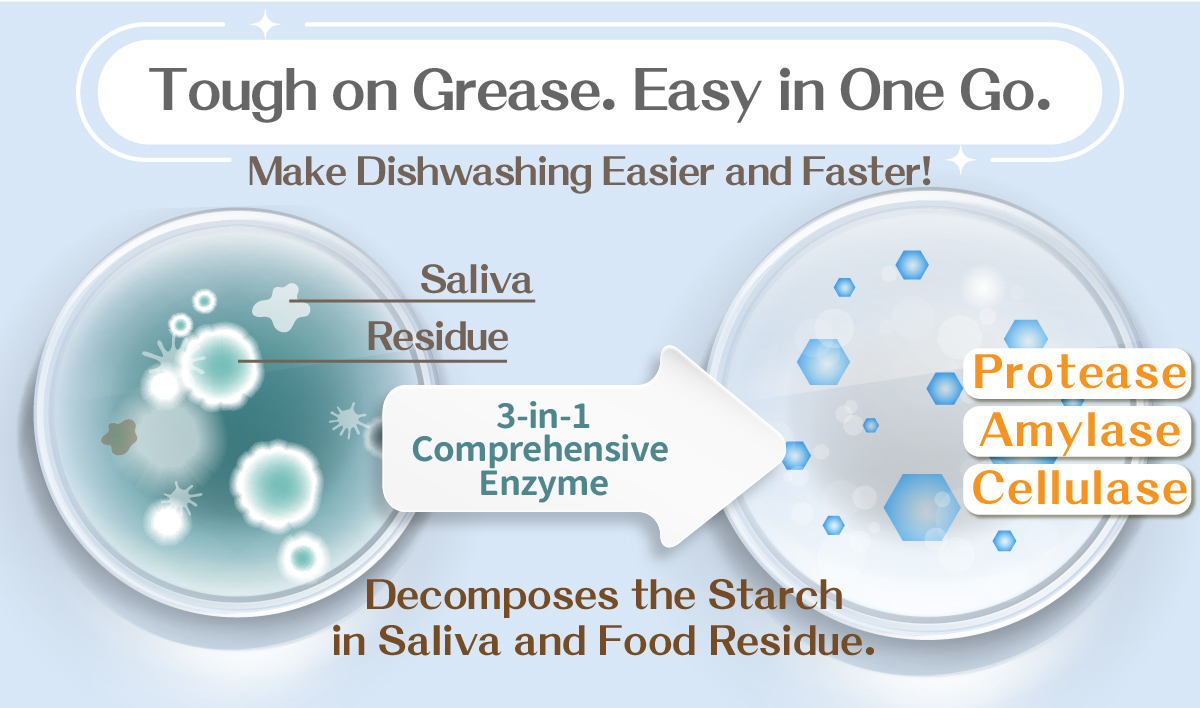 Tough on Grease. Easy in One Go.

Make Dishwashing Easier and Faster!

Saliva

Residue

3-in-1 Comprehensive Enzyme

Protease

Amylase

Cellulase

Decomposes the Starch in Saliva and Food Residue.